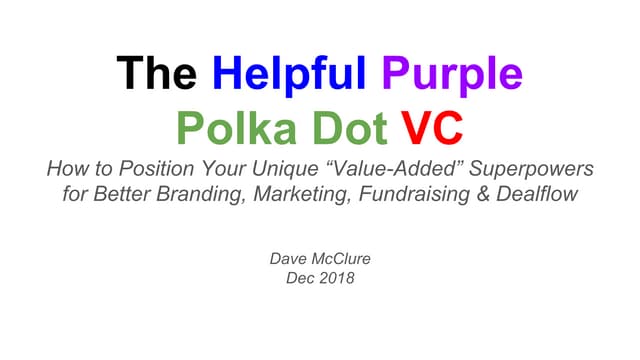 The Helpful Purple Polka Dot VC

How to Position Your Unique “Value-Added” Superpowers for Better Branding, Marketing, Fundraising & Dealflow

Dave McClure
Dec 2018